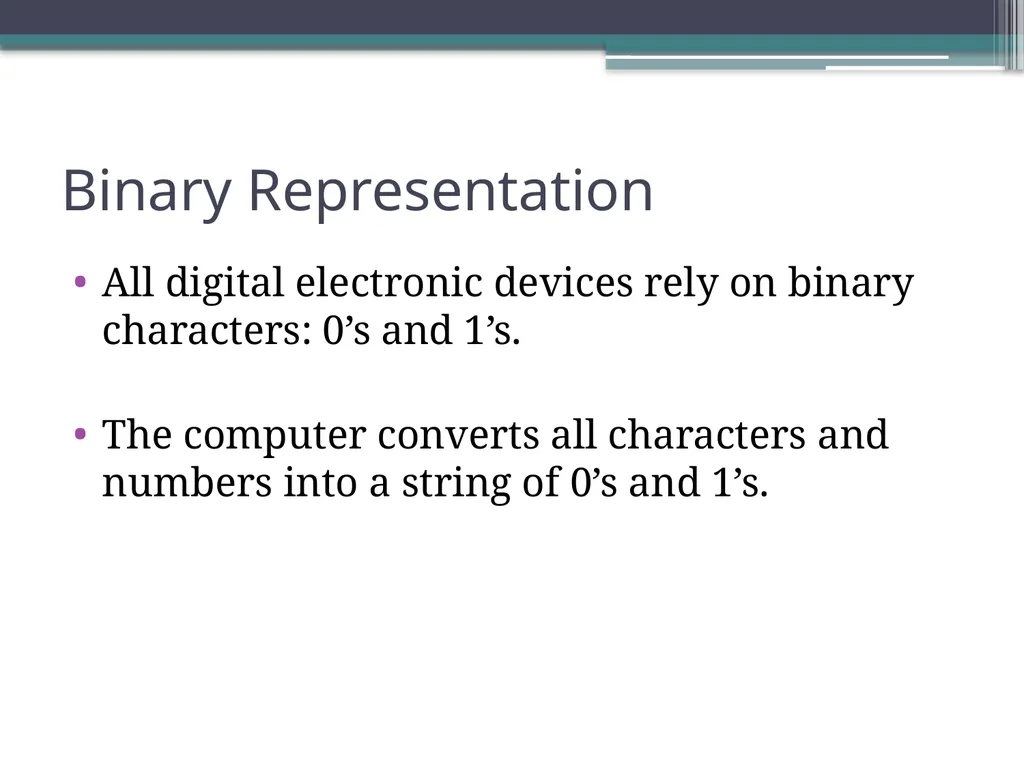 Binary Representation

• All digital electronic devices rely on binary characters: 0’s and 1’s.

• The computer converts all characters and numbers into a string of 0’s and 1’s.